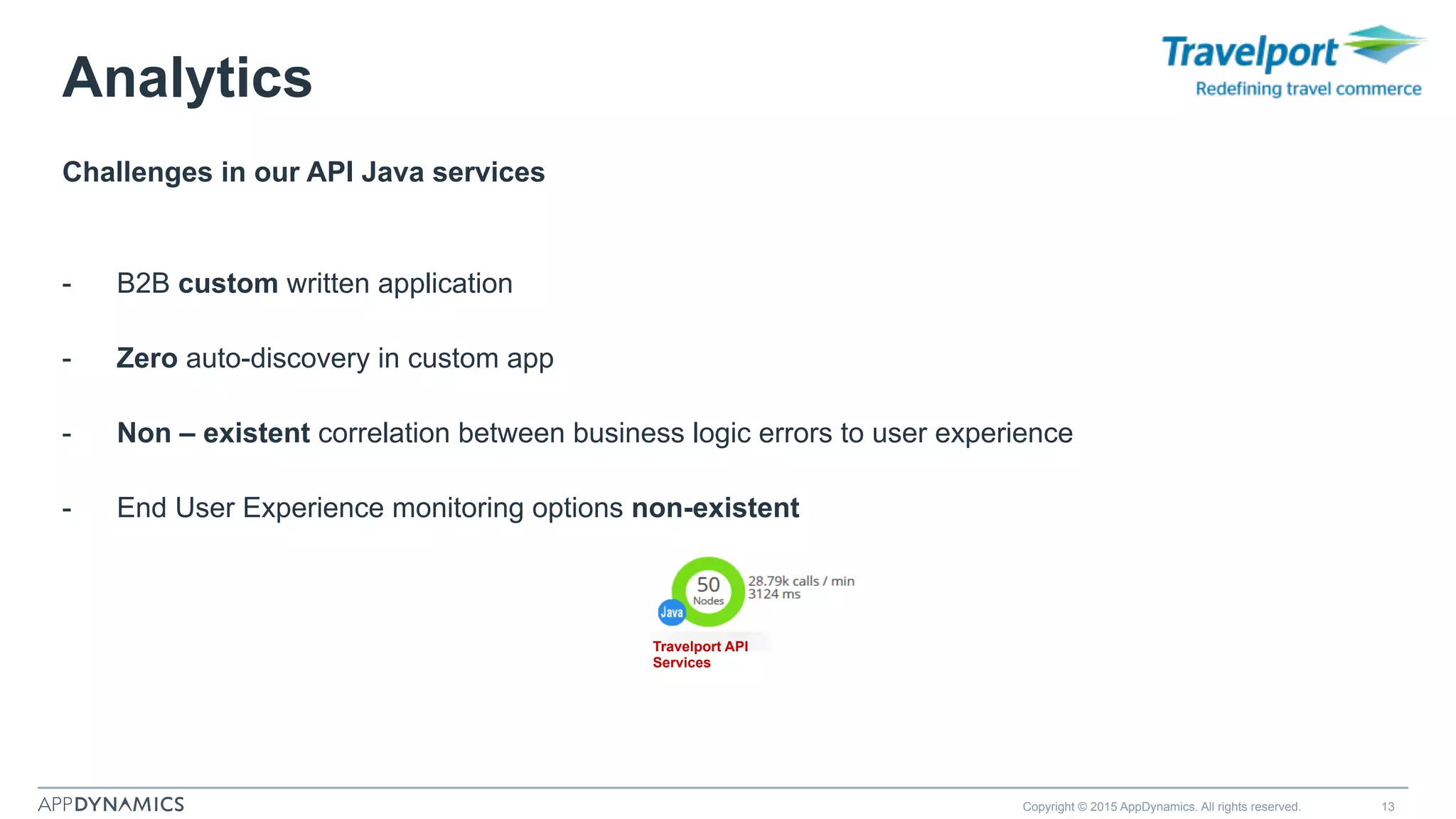 Analytics

Travelport
Redefining travel commerce

Challenges in our API Java services

- B2B custom written application

- Zero auto-discovery in custom app

- Non – existent correlation between business logic errors to user experience

- End User Experience monitoring options non-existent

50
Nodes
Java
28.79k calls / min
3124 ms
Travelport API Services

APPDYNAMICS

Copyright © 2015 AppDynamics. All rights reserved.

13